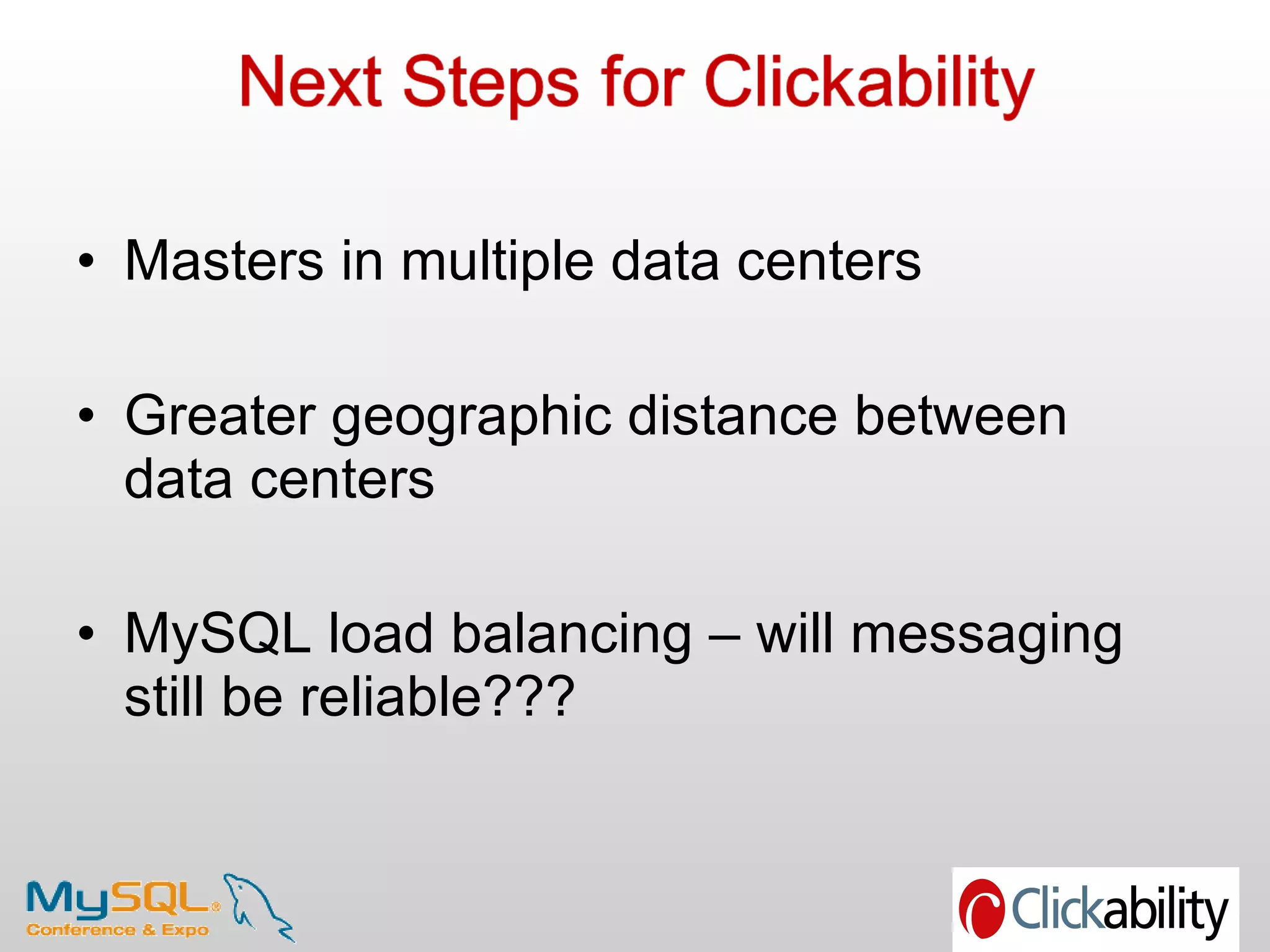 Next Steps for Clickability

• Masters in multiple data centers

• Greater geographic distance between data centers

• MySQL load balancing – will messaging still be reliable???

MySQL® Conference & Expo

Clickability